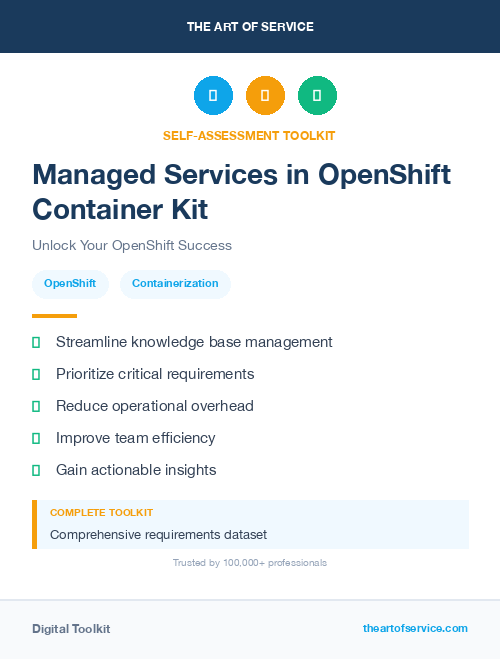 THE ART OF SERVICE

SELF-ASSESSMENT TOOLKIT

Managed Services in OpenShift Container Kit

Unlock Your OpenShift Success

OpenShift Containerization

Streamline knowledge base management

Prioritize critical requirements

Reduce operational overhead

Improve team efficiency

Gain actionable insights

COMPLETE TOOLKIT

Comprehensive requirements dataset

Trusted by 100,000+ professionals

Digital Toolkit theartofservice.com